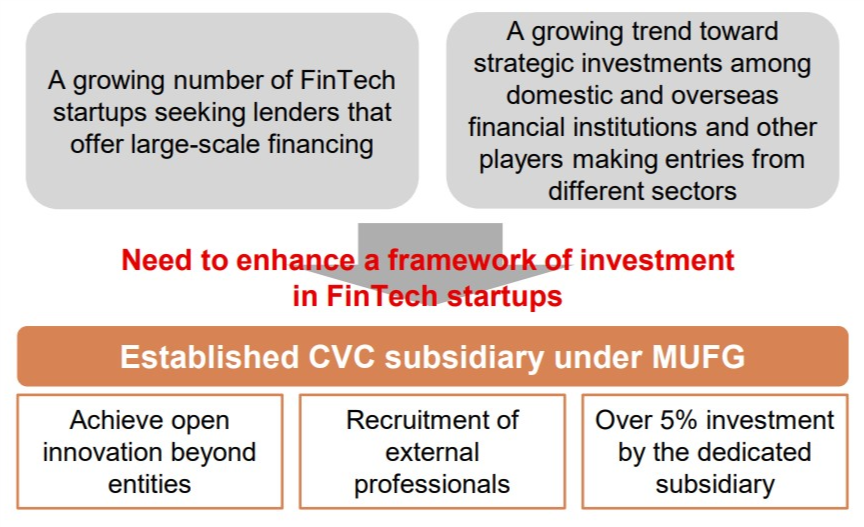 A growing number of FinTech startups seeking lenders that offer large-scale financing

A growing trend toward strategic investments among domestic and overseas financial institutions and other players making entries from different sectors

Need to enhance a framework of investment in FinTech startups

Established CVC subsidiary under MUFG

Achieve open innovation beyond entities

Recruitment of external professionals

Over 5% investment by the dedicated subsidiary